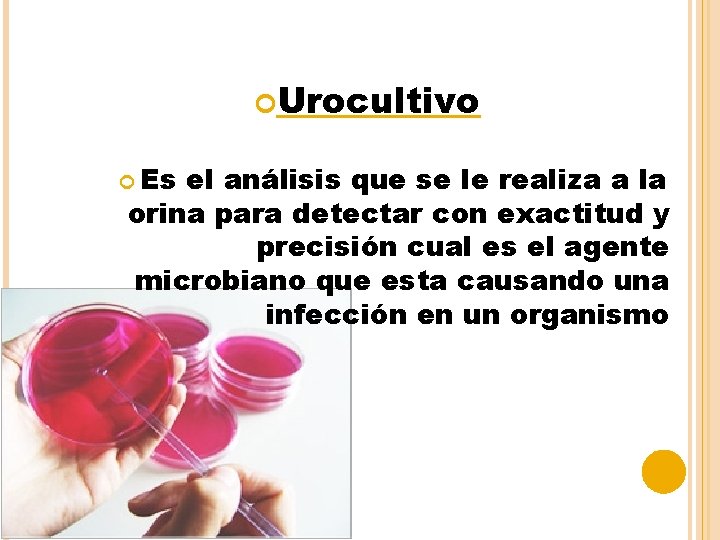 Urocultivo

Es el análisis que se le realiza a la orina para detectar con exactitud y precisión cual es el agente microbiano que esta causando una infección en un organismo